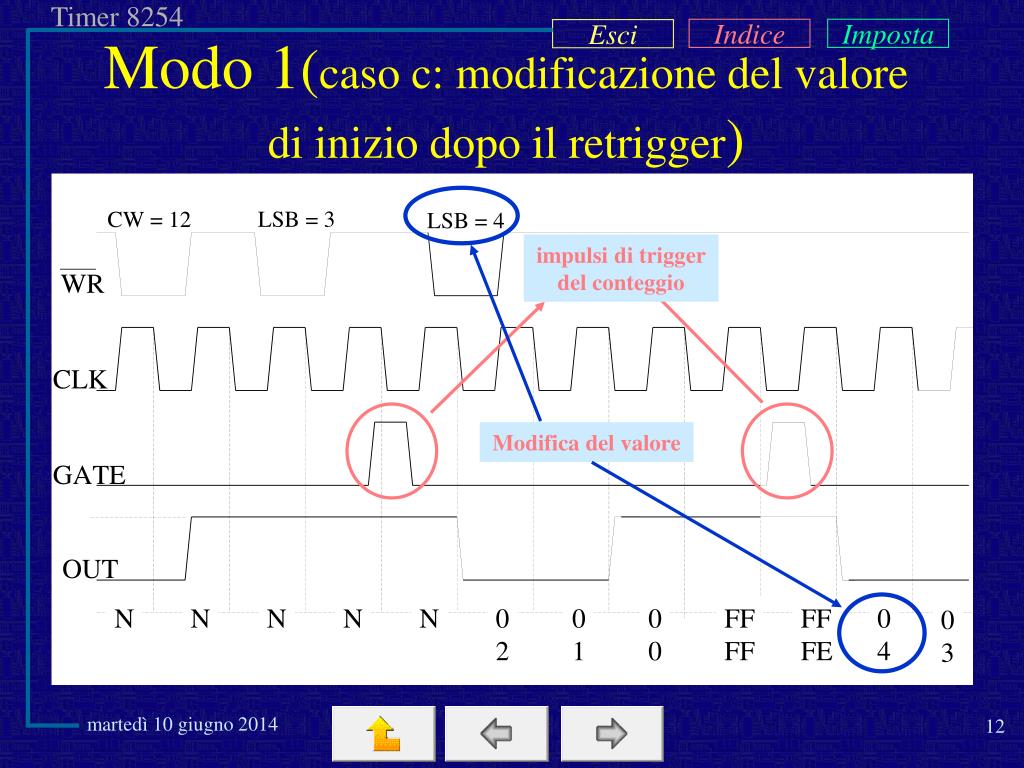 Timer 8254

Esci Indice Imposta

Modo 1(caso c: modificazione del valore di inizio dopo il retrigger)

CW = 12 LSB = 3 LSB = 4

impulsi di trigger del conteggio

$\overline{WR}$

CLK

Modifica del valore

GATE

OUT

| N | N | N | N | N | 0 | 0 | 0 | FF | FF | 0 | 0 |
|---|---|---|---|---|---|---|---|---|---|---|---|
| | | | | | 2 | 1 | 0 | FF | FE | 4 | 3 |

martedì 10 giugno 2014

12